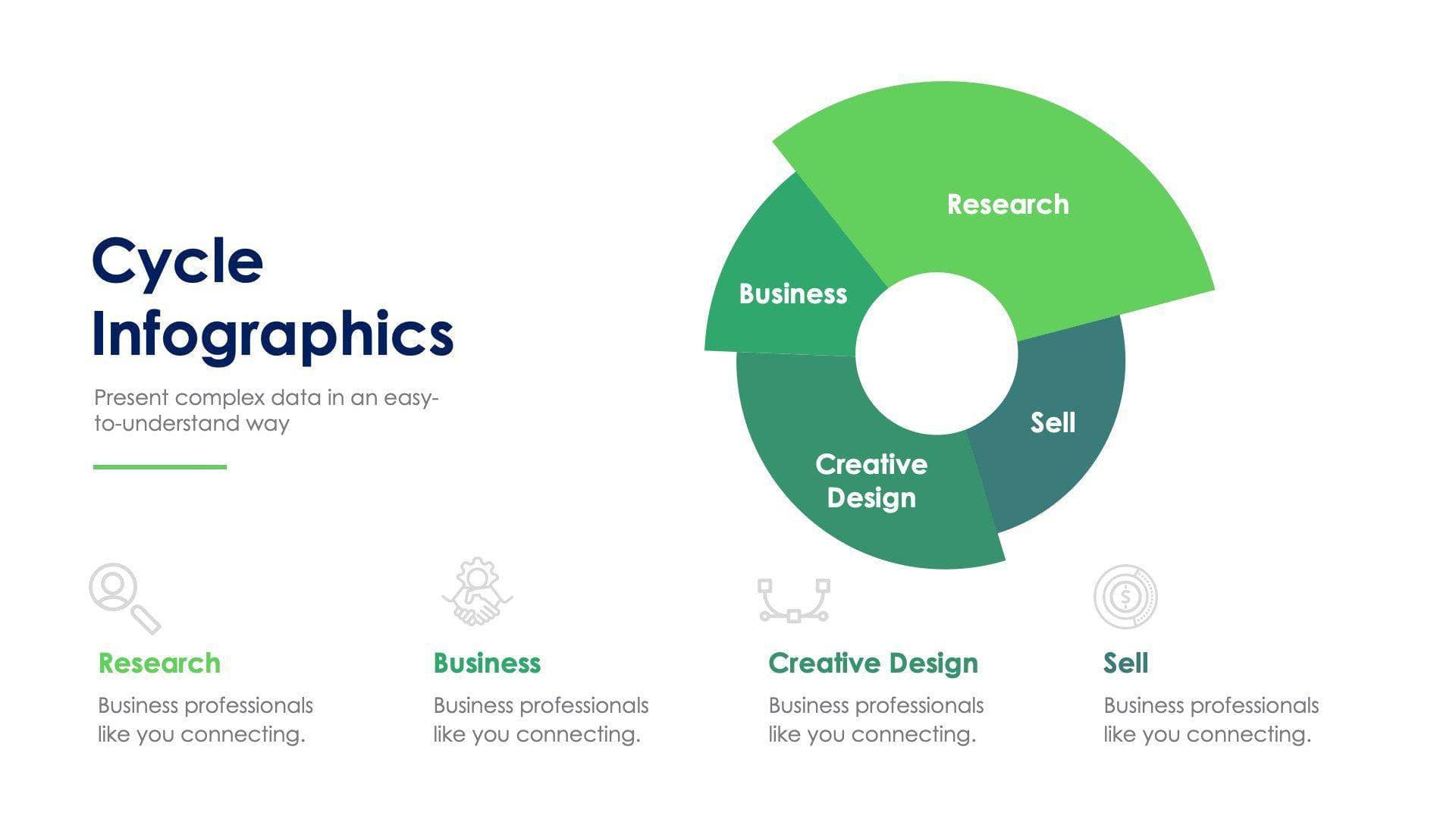 Cycle Infographics

Present complex data in an easy-to-understand way

Research

Business

Sell

Creative Design

Research

Business professionals like you connecting.

Business

Business professionals like you connecting.

Creative Design

Business professionals like you connecting.

Sell

Business professionals like you connecting.